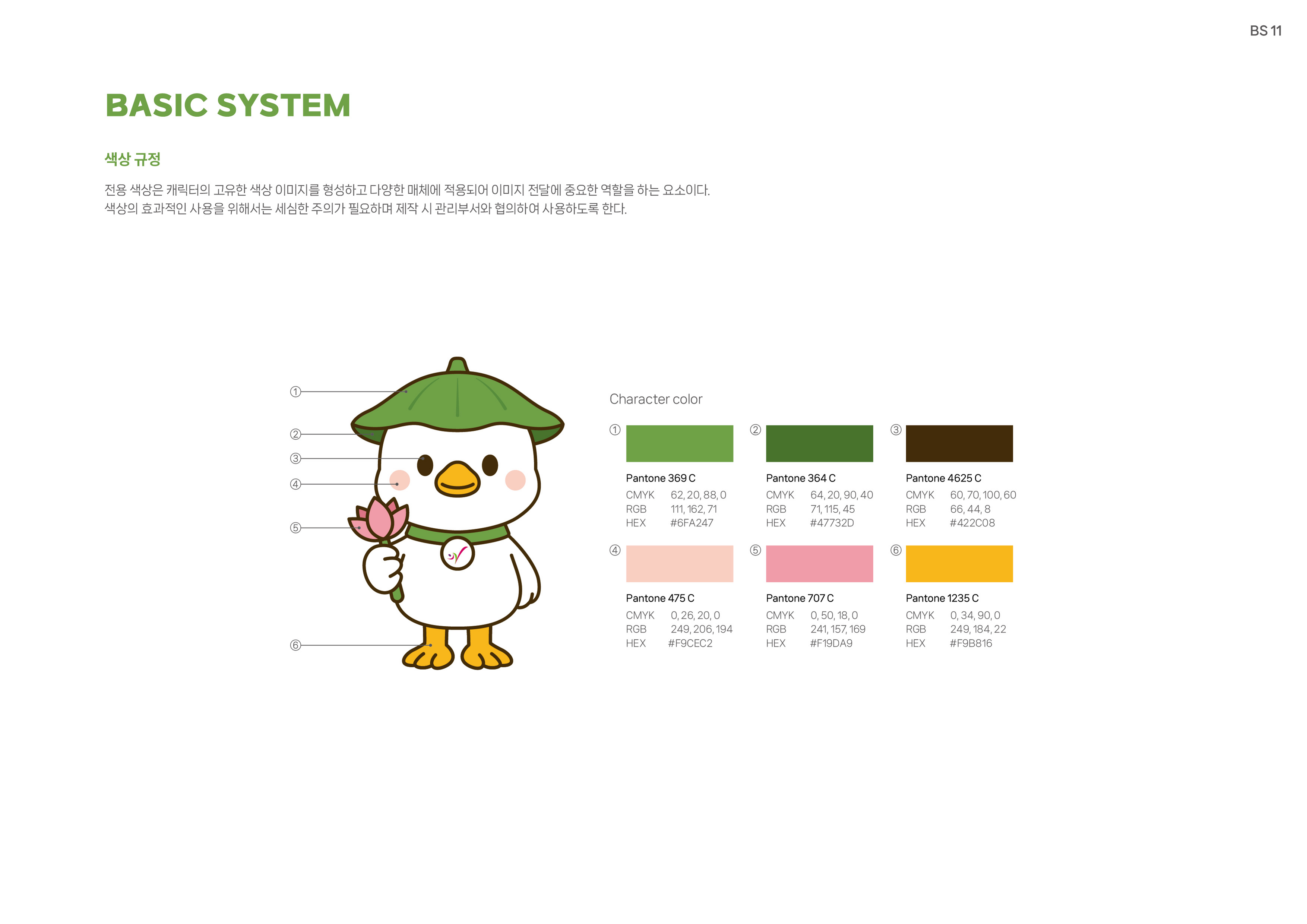 BS 11

BASIC SYSTEM

색상 규정

전용 색상은 캐릭터의 고유한 색상 이미지를 형성하고 다양한 매체에 적용되어 이미지 전달에 중요한 역할을 하는 요소이다.
색상의 효과적인 사용을 위해서는 세심한 주의가 필요하며 제작 시 관리부서와 협의하여 사용하도록 한다.

①
②
③
④
⑤
⑥

Character color

①
Pantone 369 C
CMYK 62, 20, 88, 0
RGB 111, 162, 71
HEX #6FA247

②
Pantone 364 C
CMYK 64, 20, 90, 40
RGB 71, 115, 45
HEX #47732D

③
Pantone 4625 C
CMYK 60, 70, 100, 60
RGB 66, 44, 8
HEX #422C08

④
Pantone 475 C
CMYK 0, 26, 20, 0
RGB 249, 206, 194
HEX #F9CEC2

⑤
Pantone 707 C
CMYK 0, 50, 18, 0
RGB 241, 157, 169
HEX #F19DA9

⑥
Pantone 1235 C
CMYK 0, 34, 90, 0
RGB 249, 184, 22
HEX #F9B816